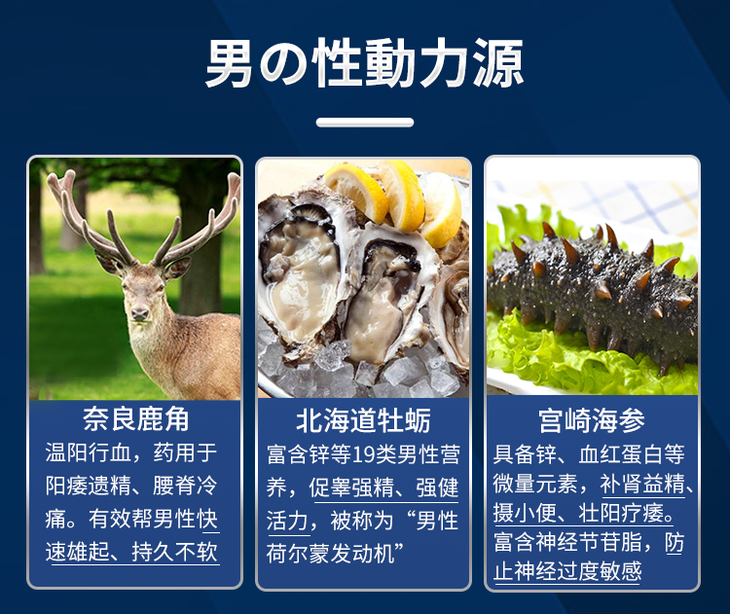 男の性動力源

奈良鹿角

温阳行血，药用于阳痿遗精、腰脊冷痛。有效帮男性快速雄起、持久不软

北海道牡蛎

富含锌等19类男性营养，促睾强精、强健活力，被称为“男性荷尔蒙发动机”

宫崎海参

具备锌、血红蛋白等微量元素，补肾益精、摄小便、壮阳疗痿。富含神经节苷脂，防止神经过度敏感